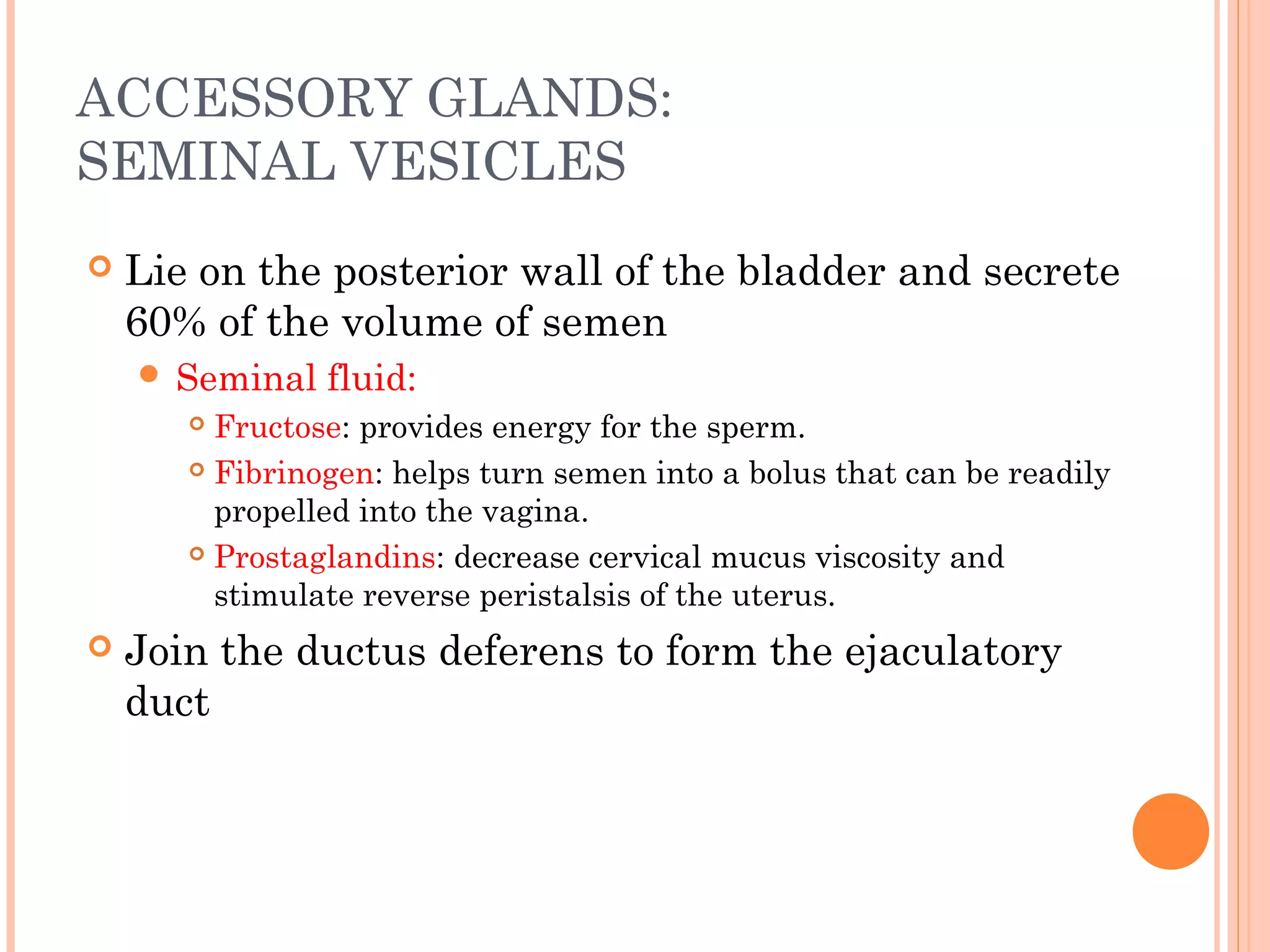 ACCESSORY GLANDS:
SEMINAL VESICLES

Lie on the posterior wall of the bladder and secrete 60% of the volume of semen

Seminal fluid:

Fructose: provides energy for the sperm.

Fibrinogen: helps turn semen into a bolus that can be readily propelled into the vagina.

Prostaglandins: decrease cervical mucus viscosity and stimulate reverse peristalsis of the uterus.

Join the ductus deferens to form the ejaculatory duct